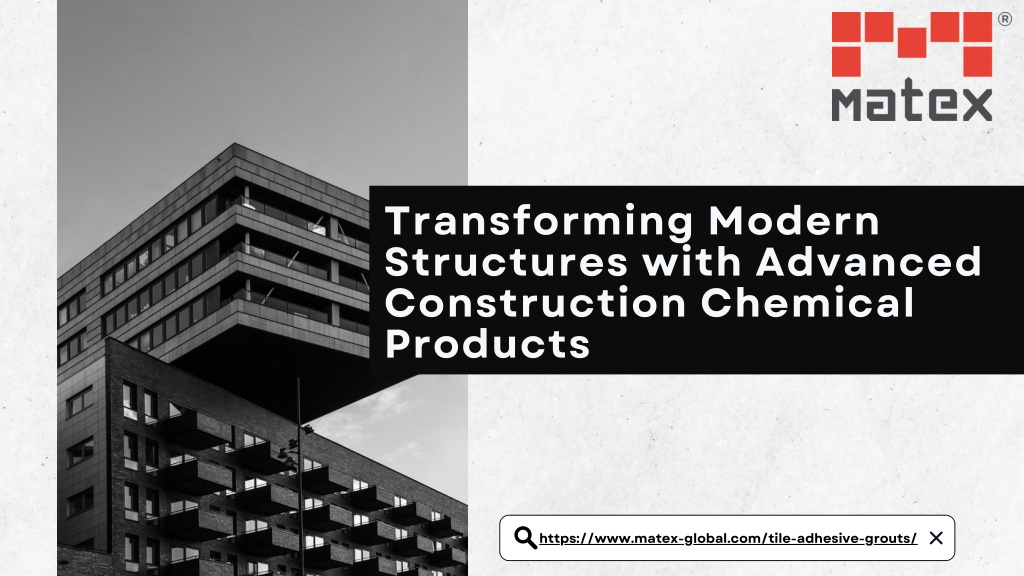 ®
matex

Transforming Modern Structures with Advanced Construction Chemical Products

https://www.matex-global.com/tile-adhesive-grouts/